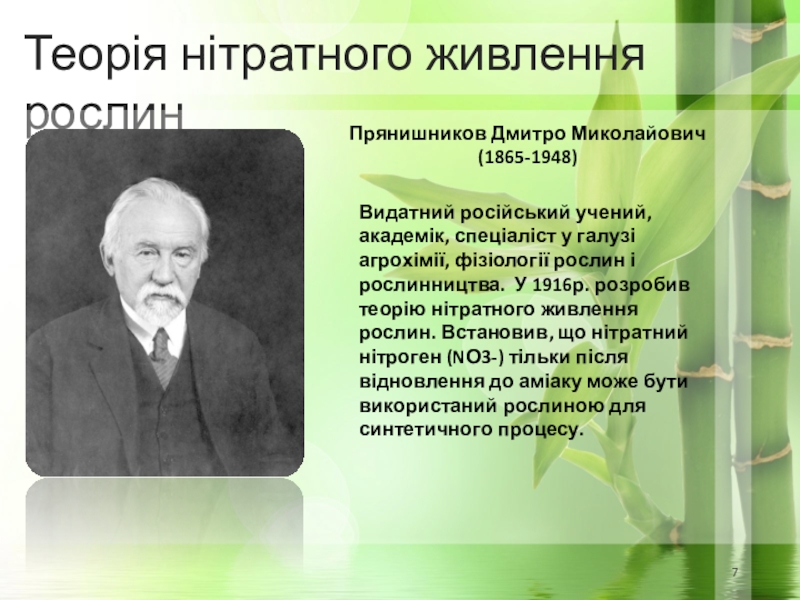 Теорія нітратного живлення рослин

Прянишников Дмитро Миколайович
(1865-1948)

Видатний російський учений, академік, спеціаліст у галузі агрохімії, фізіології рослин і рослинництва. У 1916р. розробив теорію нітратного живлення рослин. Встановив, що нітратний нітроген (NO3-) тільки після відновлення до аміаку може бути використаний рослиною для синтетичного процесу.

7